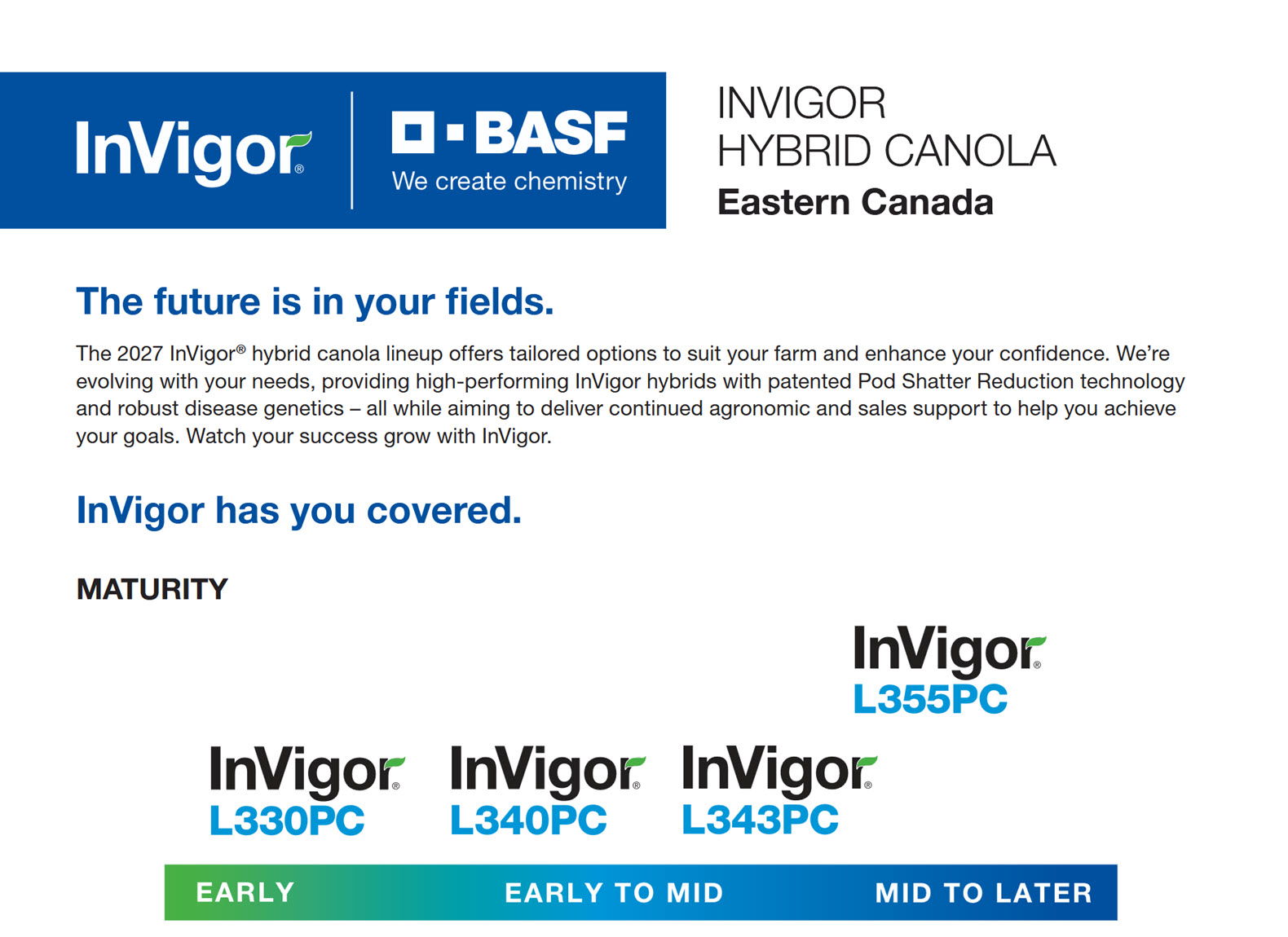 InVigor®

BASF
We create chemistry

INVIGOR
HYBRID CANOLA
Eastern Canada

The future is in your fields.

The 2027 InVigor® hybrid canola lineup offers tailored options to suit your farm and enhance your confidence. We're evolving with your needs, providing high-performing InVigor hybrids with patented Pod Shatter Reduction technology and robust disease genetics – all while aiming to deliver continued agronomic and sales support to help you achieve your goals. Watch your success grow with InVigor.

InVigor has you covered.

MATURITY

InVigor® L355PC

InVigor® L330PC

InVigor® L340PC

InVigor® L343PC

EARLY EARLY TO MID MID TO LATER